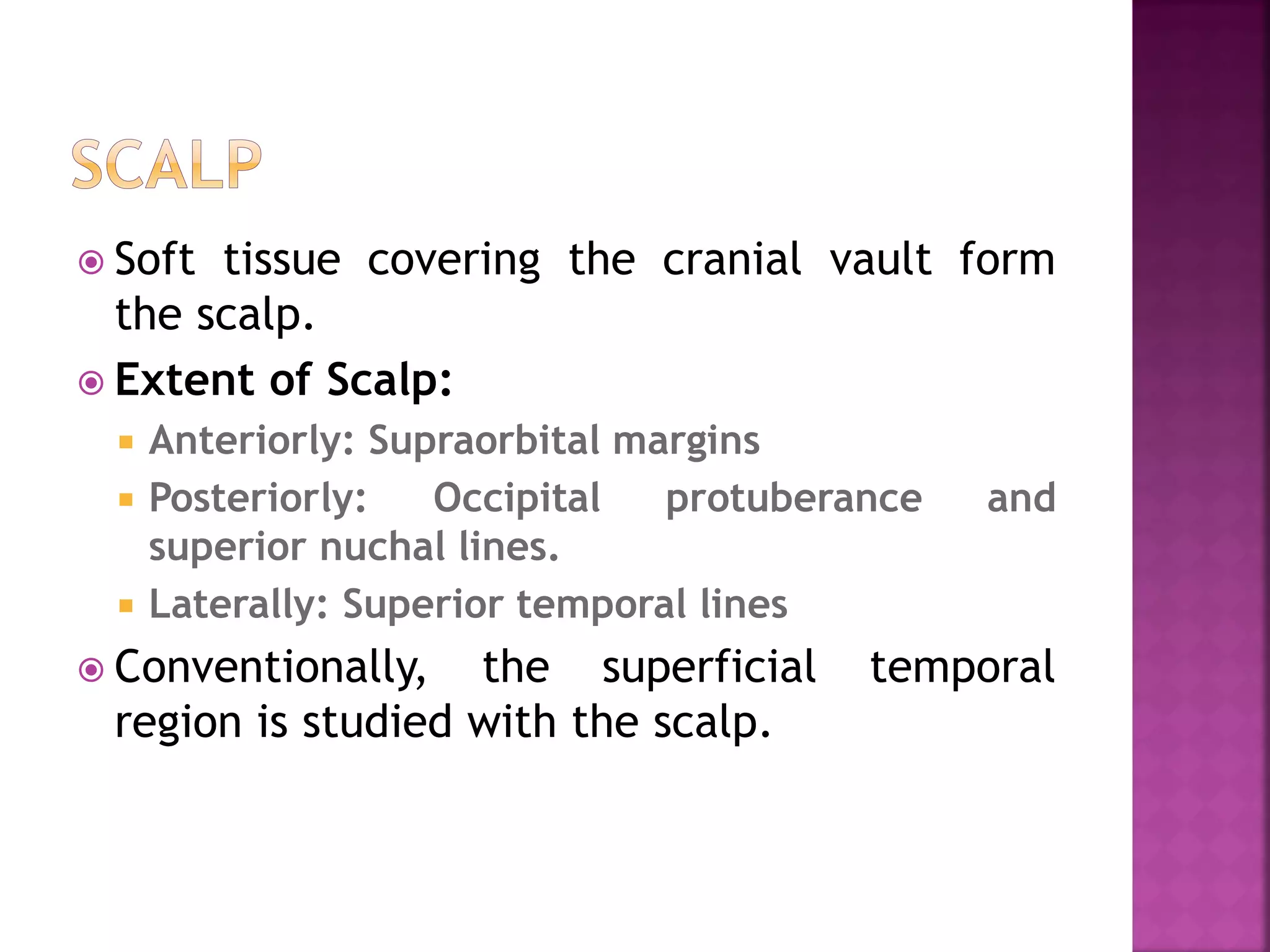 SCALP

Soft tissue covering the cranial vault form the scalp.

Extent of Scalp:

Anteriorly: Supraorbital margins

Posteriorly: Occipital protuberance and superior nuchal lines.

Laterally: Superior temporal lines

Conventionally, the superficial temporal region is studied with the scalp.